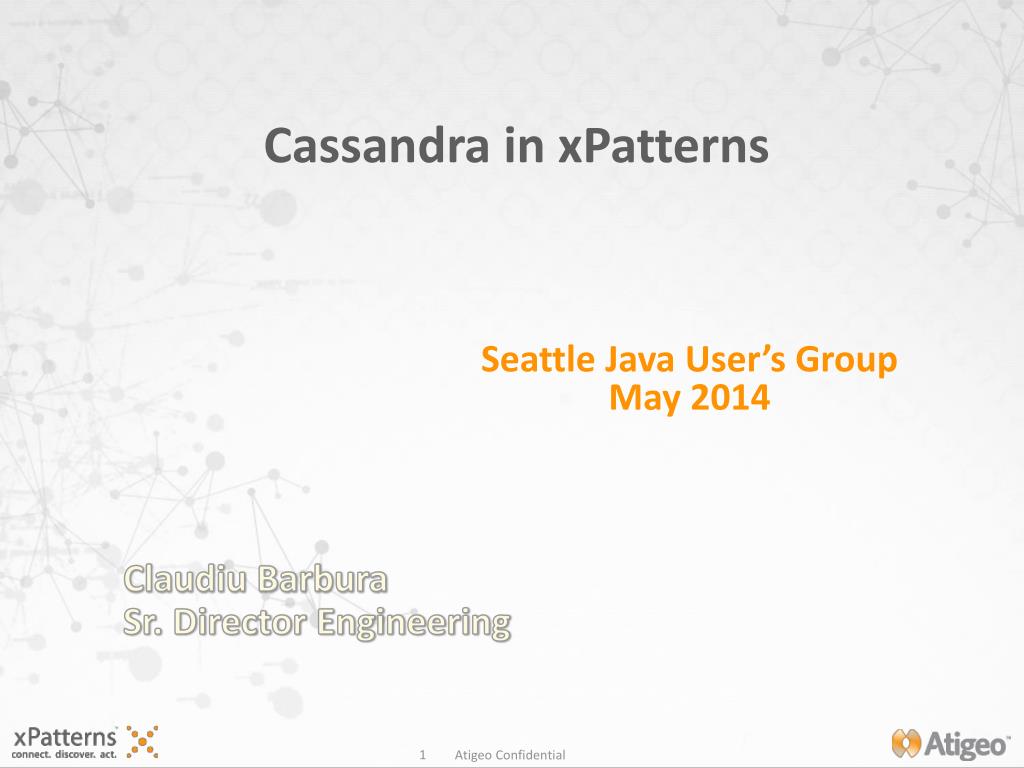 Cassandra in xPatterns

Seattle Java User's Group
May 2014

Claudiu Barbura
Sr. Director Engineering

xPatterns™
connect. discover. act.

1 Atigeo Confidential

Atigeo™